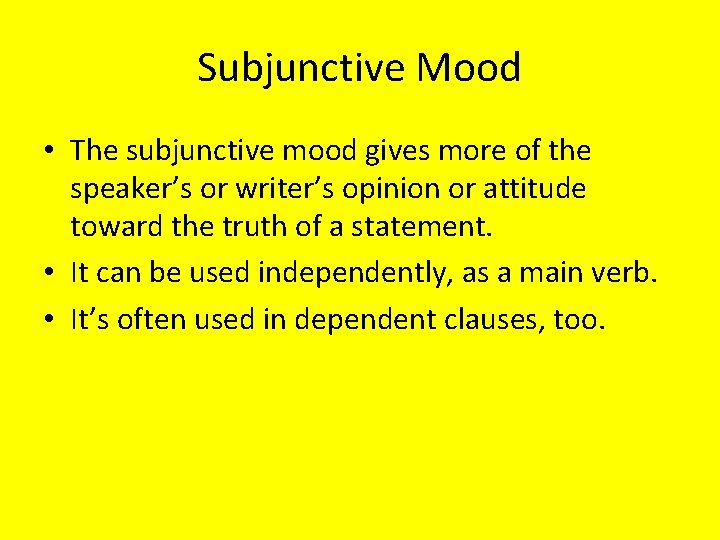 Subjunctive Mood

• The subjunctive mood gives more of the speaker’s or writer’s opinion or attitude toward the truth of a statement.
• It can be used independently, as a main verb.
• It’s often used in dependent clauses, too.